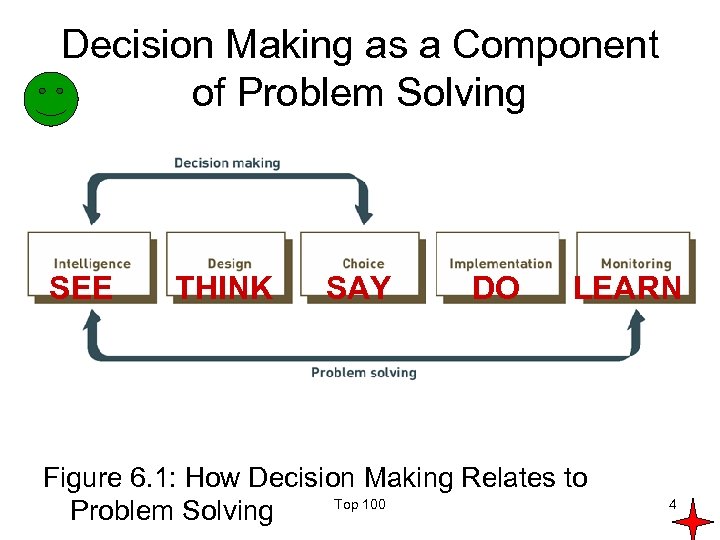 Decision Making as a Component of Problem Solving

Decision making

Intelligence
SEE

Design
THINK

Choice
SAY

Implementation
DO

Monitoring
LEARN

Problem solving

Figure 6.1: How Decision Making Relates to Problem Solving

Top 100

4